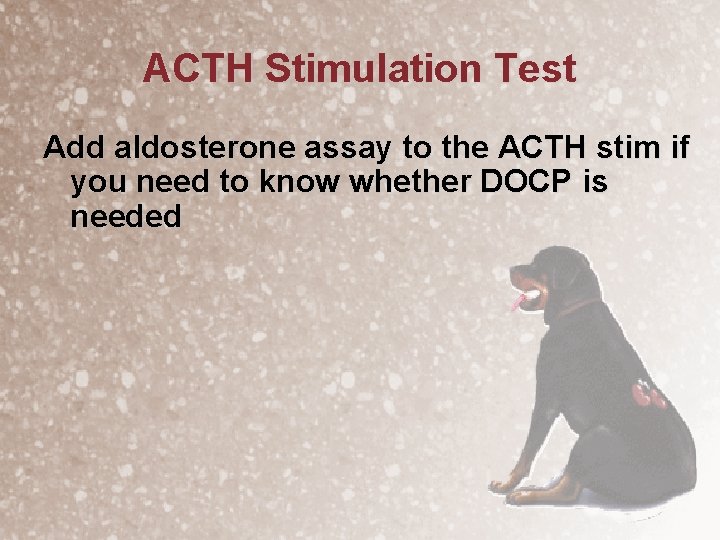 ACTH Stimulation Test

Add aldosterone assay to the ACTH stim if you need to know whether DOCP is needed